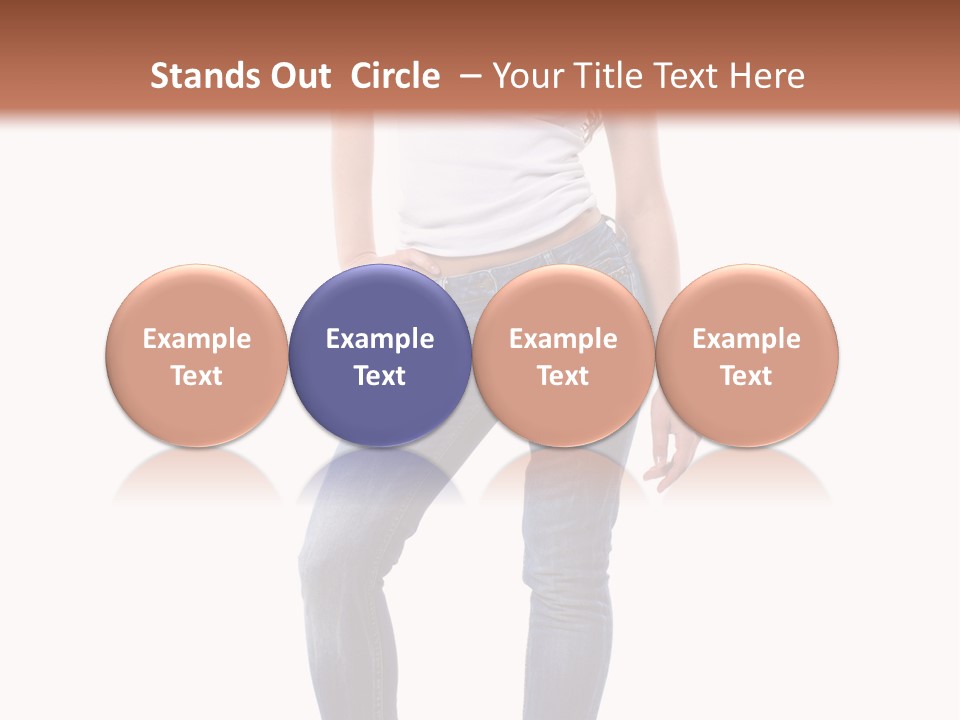 Stands Out Circle – Your Title Text Here

Example Text

Example Text

Example Text

Example Text